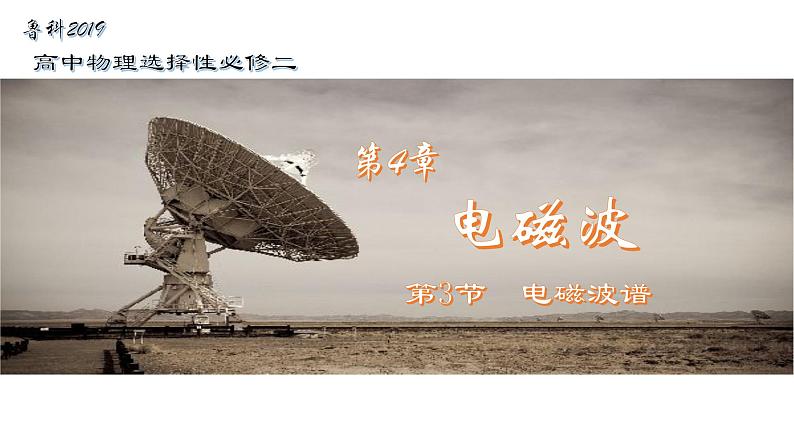 鲁科2019

高中物理选择性必修二

第4章

电磁波

第3节 电磁波谱